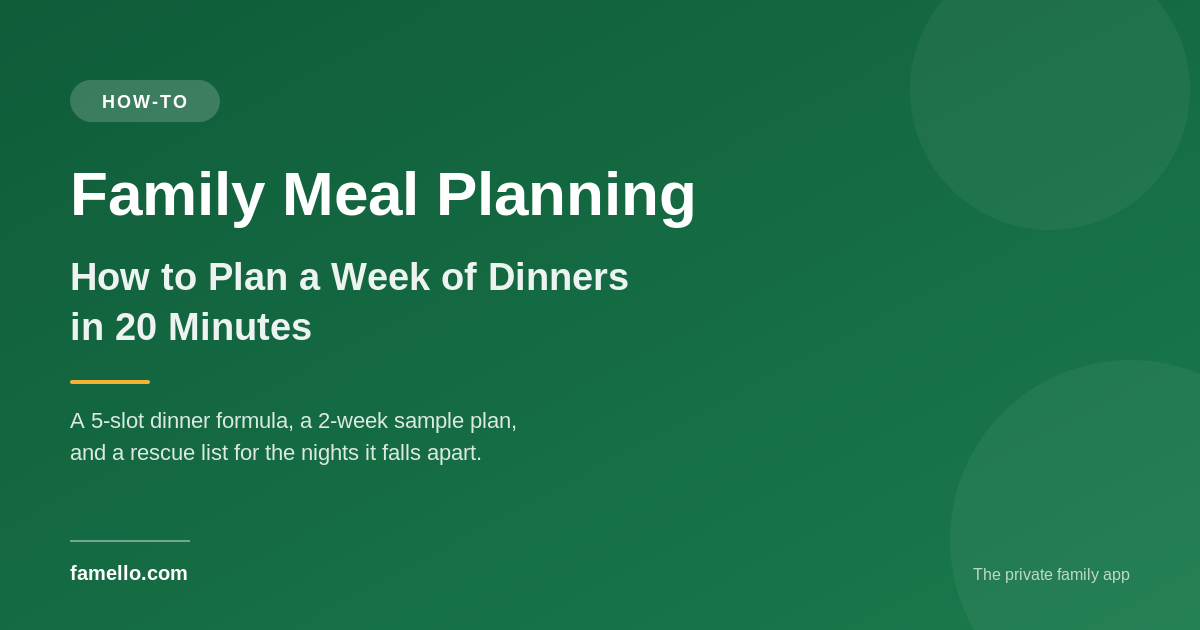 HOW-TO

Family Meal Planning

How to Plan a Week of Dinners in 20 Minutes

A 5-slot dinner formula, a 2-week sample plan, and a rescue list for the nights it falls apart.

famello.com

The private family app